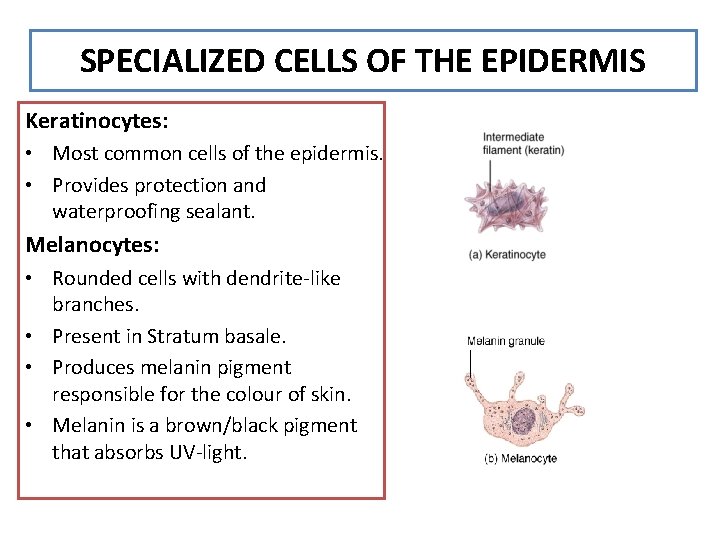 SPECIALIZED CELLS OF THE EPIDERMIS

Keratinocytes:
• Most common cells of the epidermis.
• Provides protection and waterproofing sealant.

Melanocytes:
• Rounded cells with dendrite-like branches.
• Present in Stratum basale.
• Produces melanin pigment responsible for the colour of skin.
• Melanin is a brown/black pigment that absorbs UV-light.

Intermediate filament (keratin)

(a) Keratinocyte

Melanin granule

(b) Melanocyte